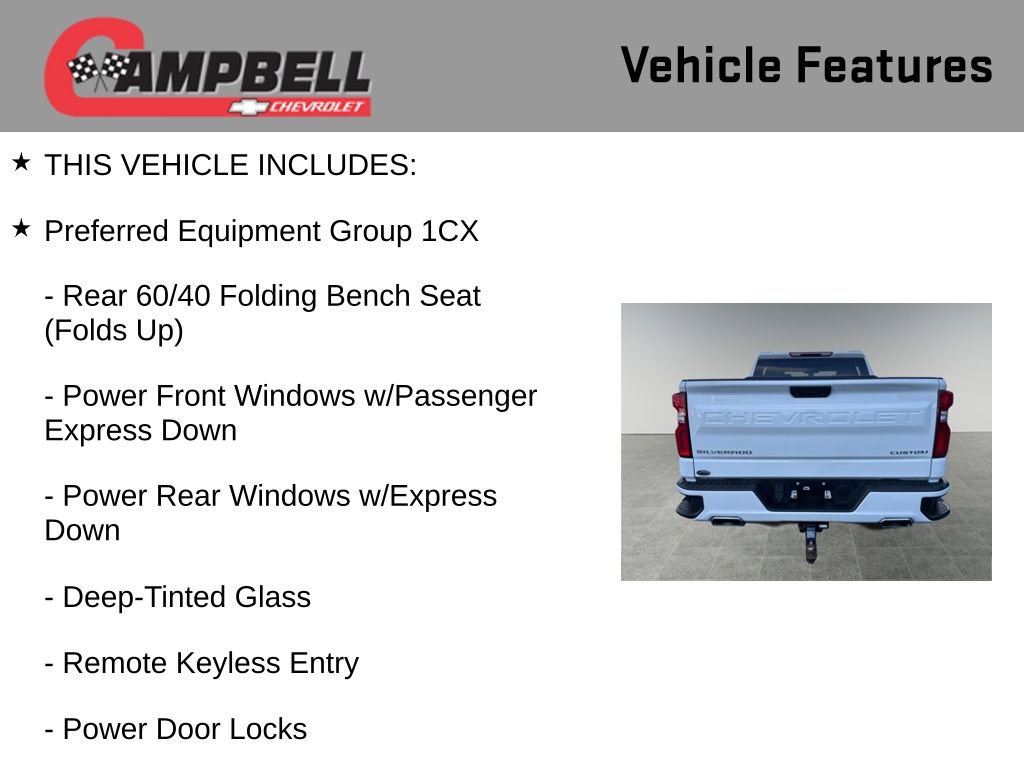 CAMPBELL
CHEVROLET

Vehicle Features

★ THIS VEHICLE INCLUDES:

★ Preferred Equipment Group 1CX

- Rear 60/40 Folding Bench Seat (Folds Up)

- Power Front Windows w/Passenger Express Down

- Power Rear Windows w/Express Down

- Deep-Tinted Glass

- Remote Keyless Entry

- Power Door Locks

CHEVROLET
SILVERADO
CUSTOM